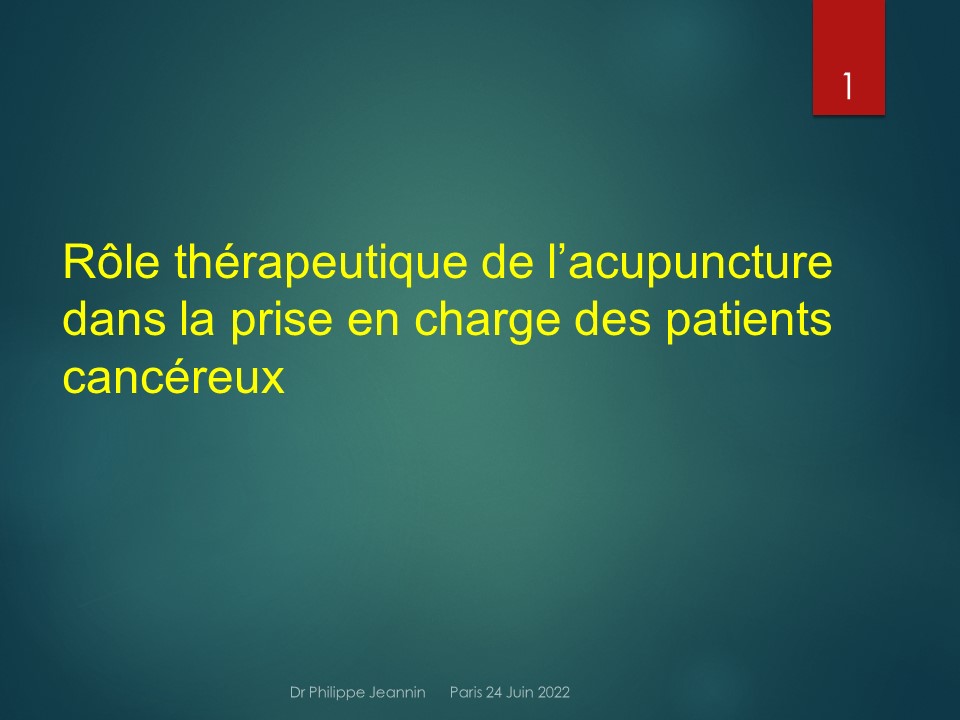 1

Rôle thérapeutique de l’acupuncture dans la prise en charge des patients cancéreux

Dr Philippe Jeannin Paris 24 Juin 2022